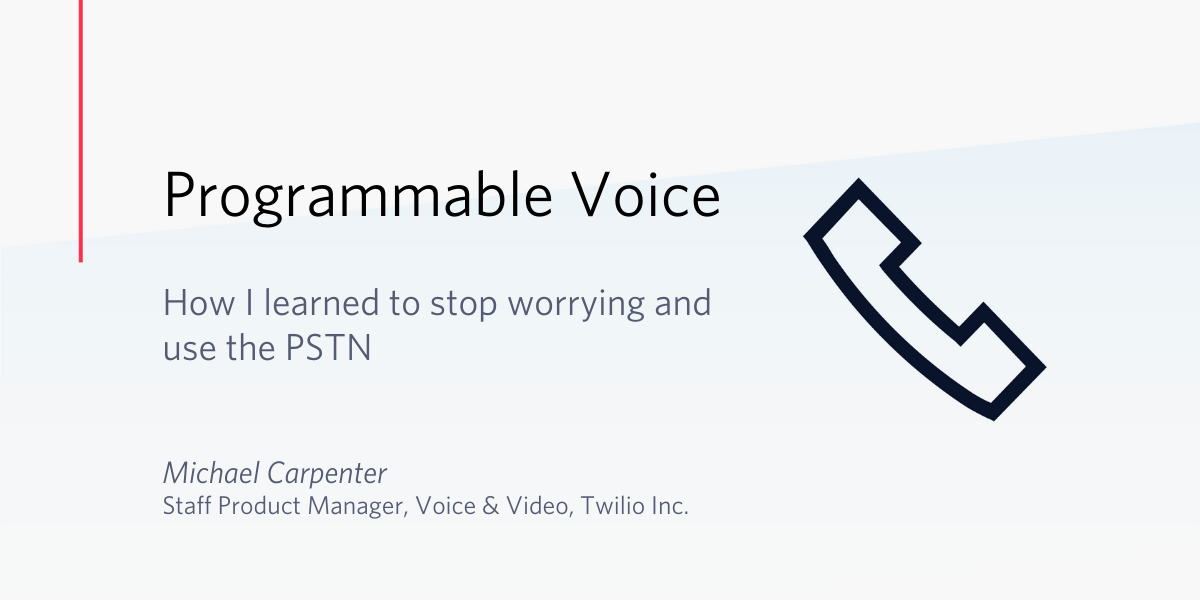 Programmable Voice

How I learned to stop worrying and use the PSTN

Michael Carpenter
Staff Product Manager, Voice & Video, Twilio Inc.